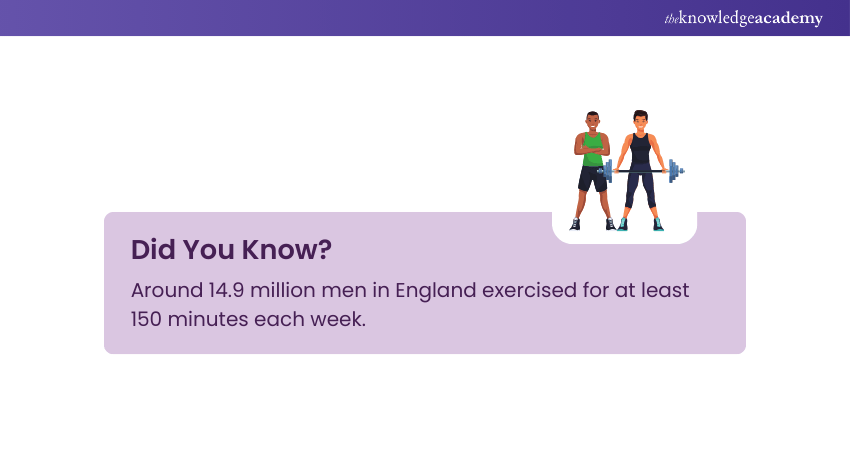 theknowledgeacademy

Did You Know?

Around 14.9 million men in England exercised for at least 150 minutes each week.